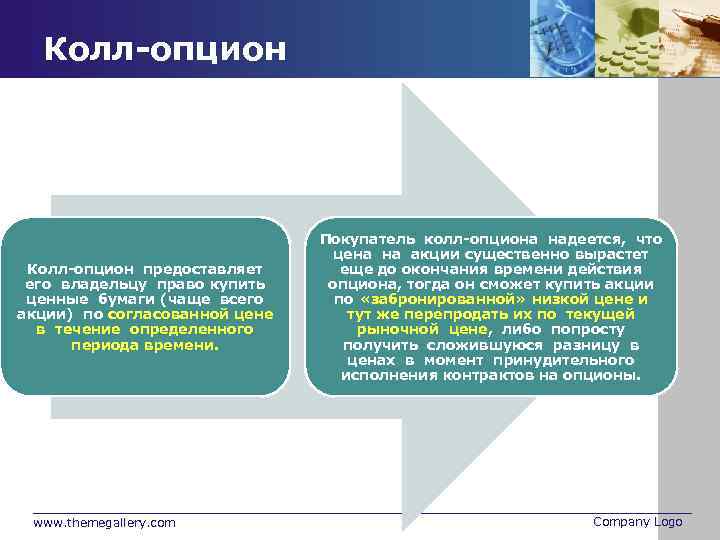 Колл-опцион

Колл-опцион предоставляет его владельцу право купить ценные бумаги (чаще всего акции) по согласованной цене в течение определенного периода времени.

Покупатель колл-опциона надеется, что цена на акции существенно вырастет еще до окончания времени действия опциона, тогда он сможет купить акции по «забронированной» низкой цене и тут же перепродать их по текущей рыночной цене, либо попросту получить сложившуюся разницу в ценах в момент принудительного исполнения контрактов на опционы.

www.themegallery.com

Company Logo